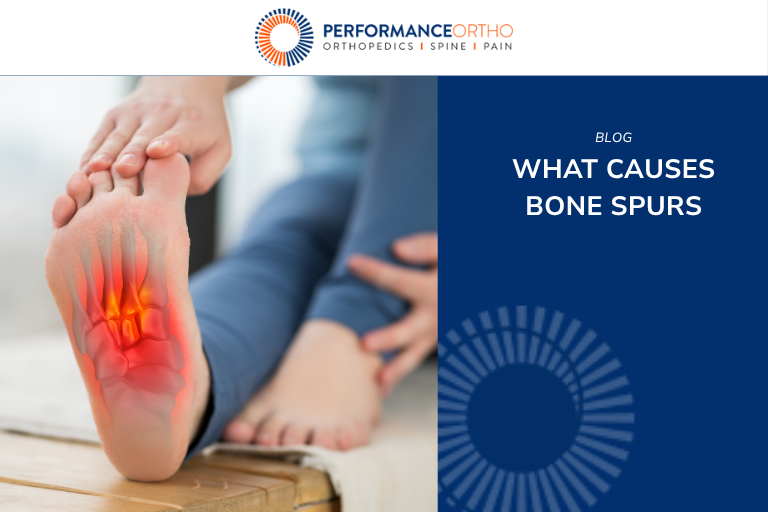 PERFORMANCEORTHO
ORTHOPEDICS | SPINE | PAIN

BLOG
WHAT CAUSES BONE SPURS